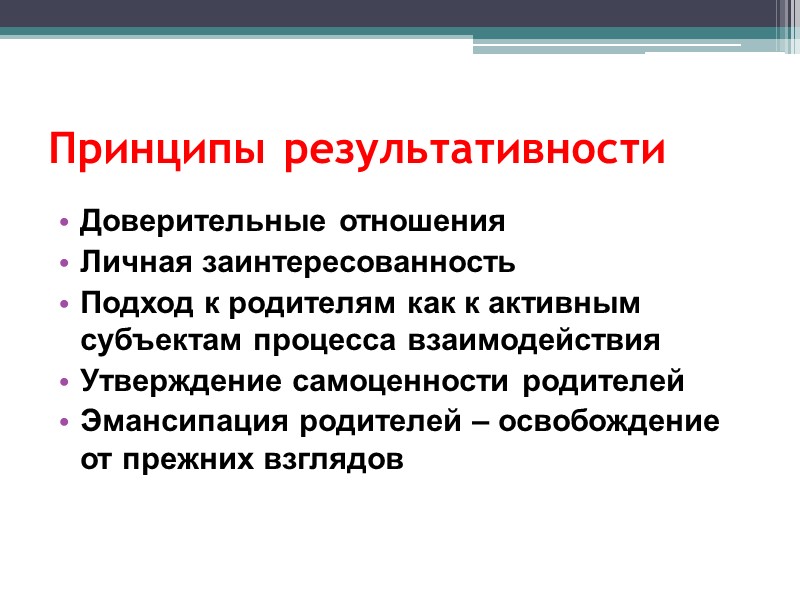 Принципы результативности

• Доверительные отношения
• Личная заинтересованность
• Подход к родителям как к активным субъектам процесса взаимодействия
• Утверждение самоценности родителей
• Эмансипация родителей – освобождение от прежних взглядов